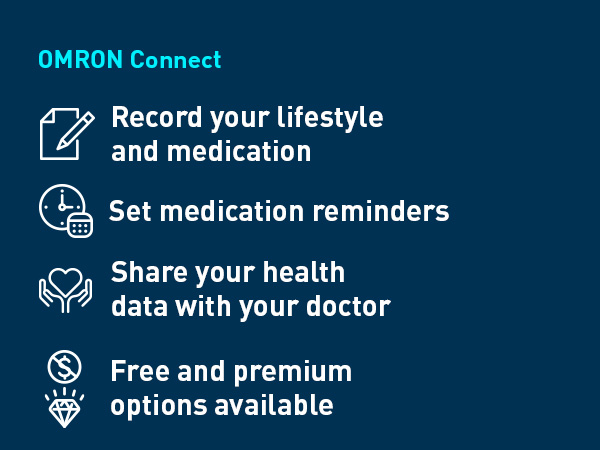 OMRON Connect

Record your lifestyle and medication

Set medication reminders

Share your health data with your doctor

Free and premium options available